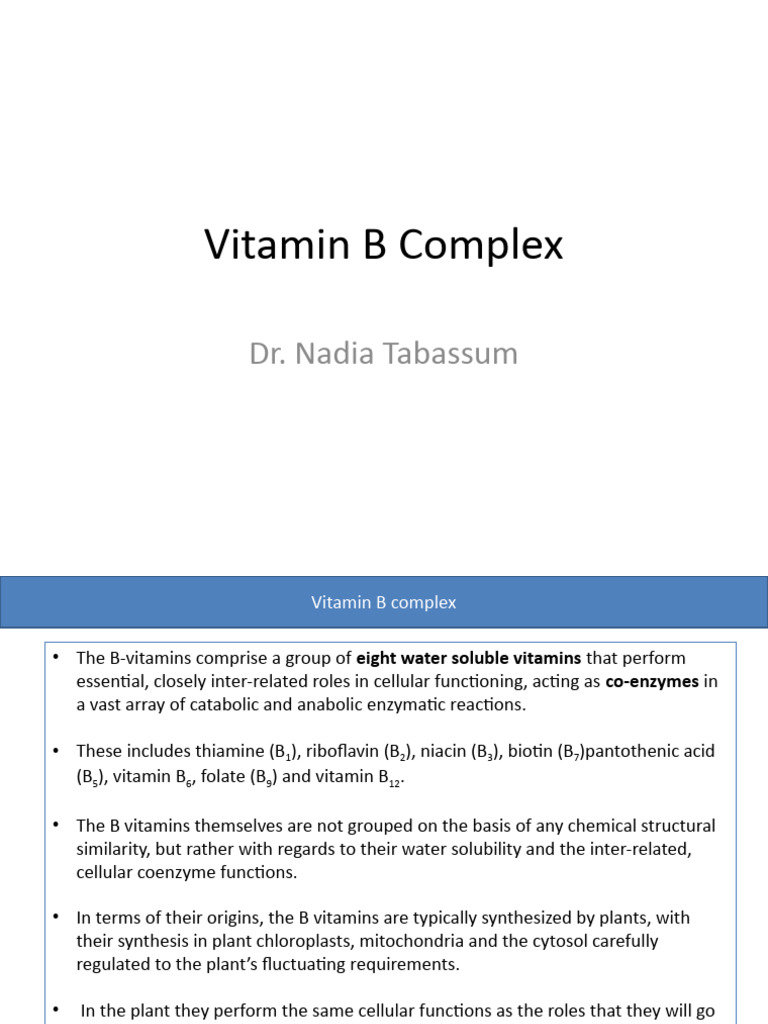 Vitamin B Complex

Dr. Nadia Tabassum

Vitamin B complex

• The B-vitamins comprise a group of **eight water soluble vitamins** that perform essential, closely inter-related roles in cellular functioning, acting as **co-enzymes** in a vast array of catabolic and anabolic enzymatic reactions.

• These includes thiamine ($B_1$), riboflavin ($B_2$), niacin ($B_3$), biotin ($B_7$)pantothenic acid ($B_5$), vitamin $B_6$, folate ($B_9$) and vitamin $B_{12}$.

• The B vitamins themselves are not grouped on the basis of any chemical structural similarity, but rather with regards to their water solubility and the inter-related, cellular coenzyme functions.

• In terms of their origins, the B vitamins are typically synthesized by plants, with their synthesis in plant chloroplasts, mitochondria and the cytosol carefully regulated to the plant's fluctuating requirements.

• In the plant they perform the same cellular functions as the roles that they will go